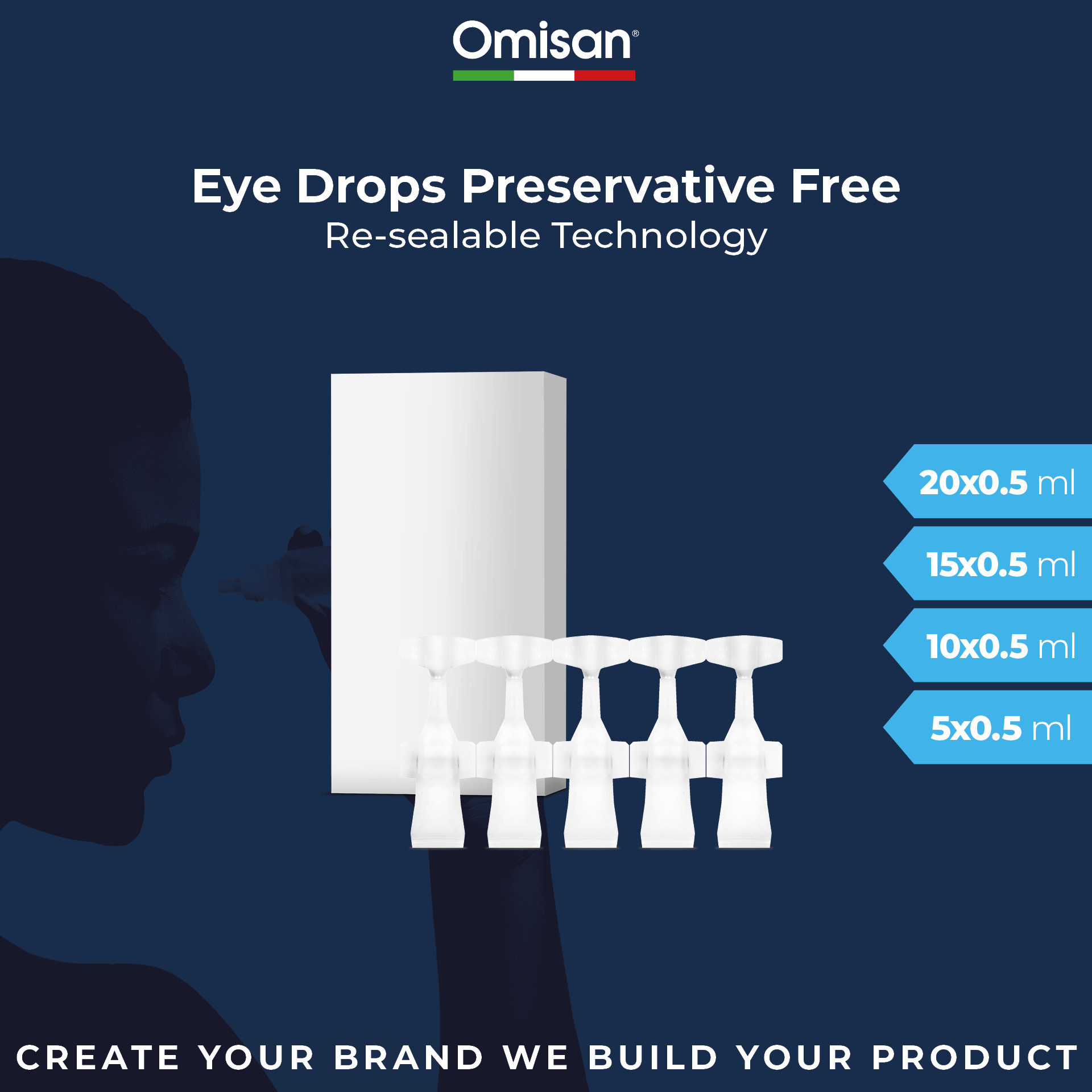 Omisan®

Eye Drops Preservative Free
Re-sealable Technology

20x0.5 ml

15x0.5 ml

10x0.5 ml

5x0.5 ml

CREATE YOUR BRAND WE BUILD YOUR PRODUCT